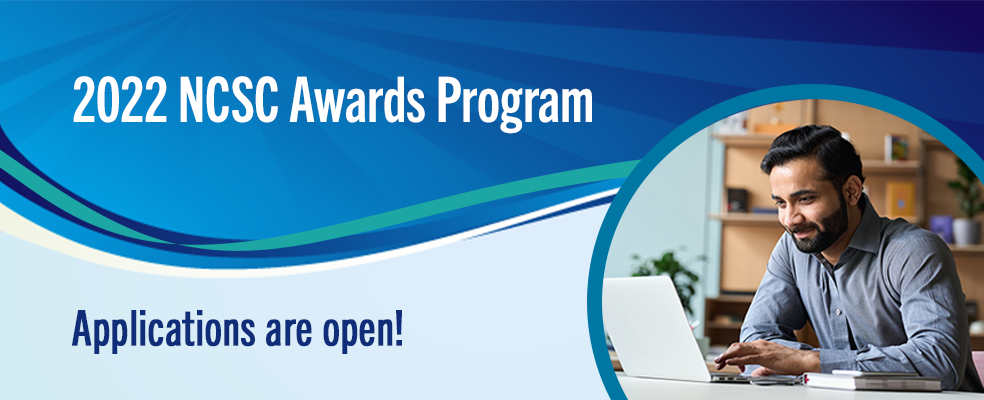 2022 NCSC Awards Program

Applications are open!